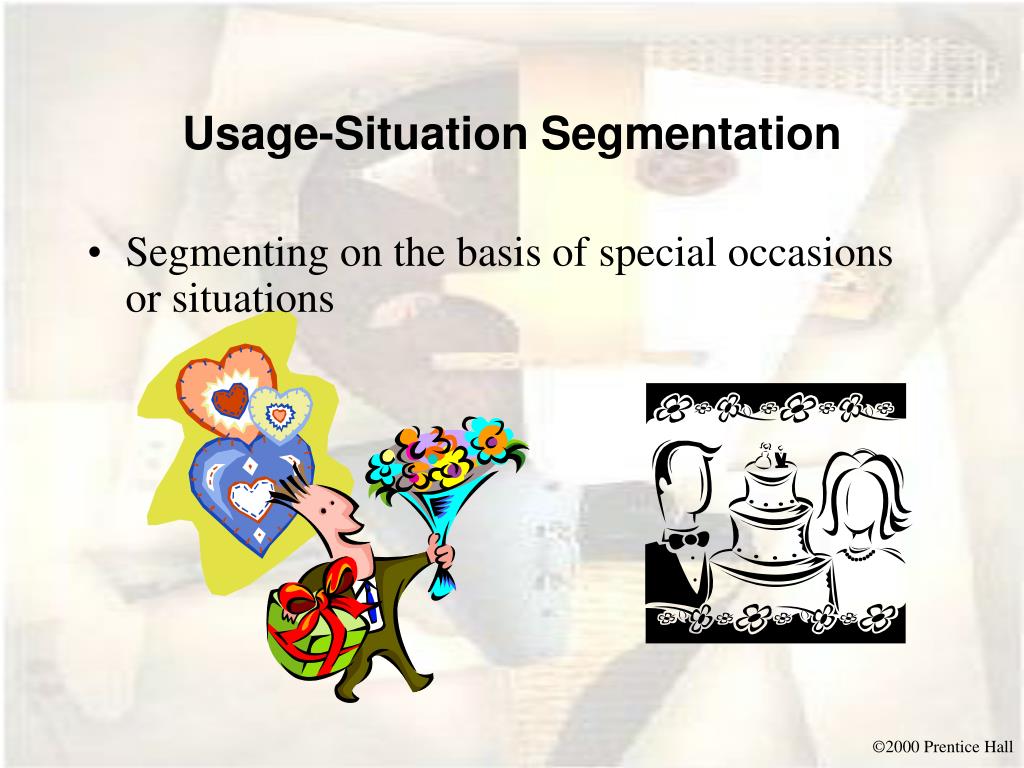 Usage-Situation Segmentation

• Segmenting on the basis of special occasions or situations

©2000 Prentice Hall